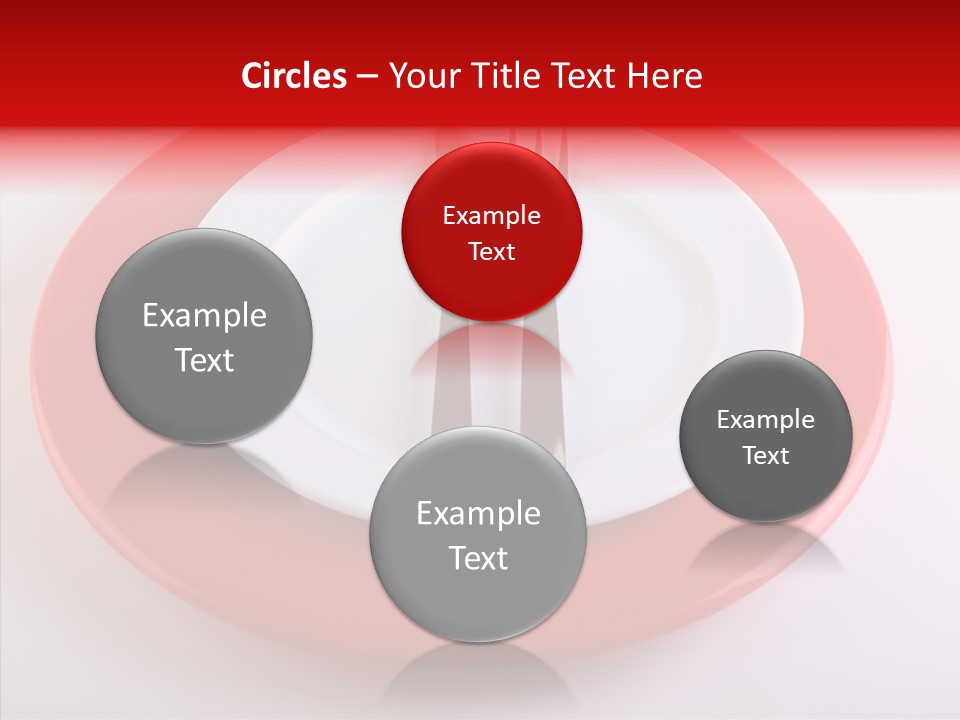 Circles – Your Title Text Here

Example Text

Example Text

Example Text

Example Text